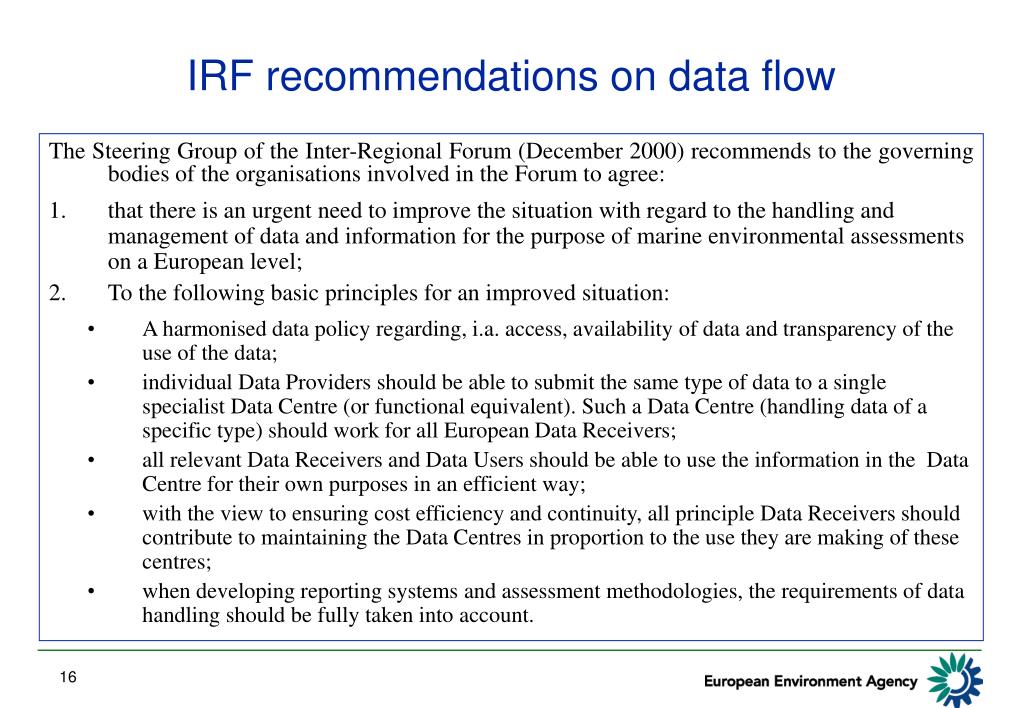 IRF recommendations on data flow

The Steering Group of the Inter-Regional Forum (December 2000) recommends to the governing bodies of the organisations involved in the Forum to agree:

1. that there is an urgent need to improve the situation with regard to the handling and management of data and information for the purpose of marine environmental assessments on a European level;

2. To the following basic principles for an improved situation:

• A harmonised data policy regarding, i.a. access, availability of data and transparency of the use of the data;

• individual Data Providers should be able to submit the same type of data to a single specialist Data Centre (or functional equivalent). Such a Data Centre (handling data of a specific type) should work for all European Data Receivers;

• all relevant Data Receivers and Data Users should be able to use the information in the Data Centre for their own purposes in an efficient way;

• with the view to ensuring cost efficiency and continuity, all principle Data Receivers should contribute to maintaining the Data Centres in proportion to the use they are making of these centres;

• when developing reporting systems and assessment methodologies, the requirements of data handling should be fully taken into account.

16

European Environment Agency